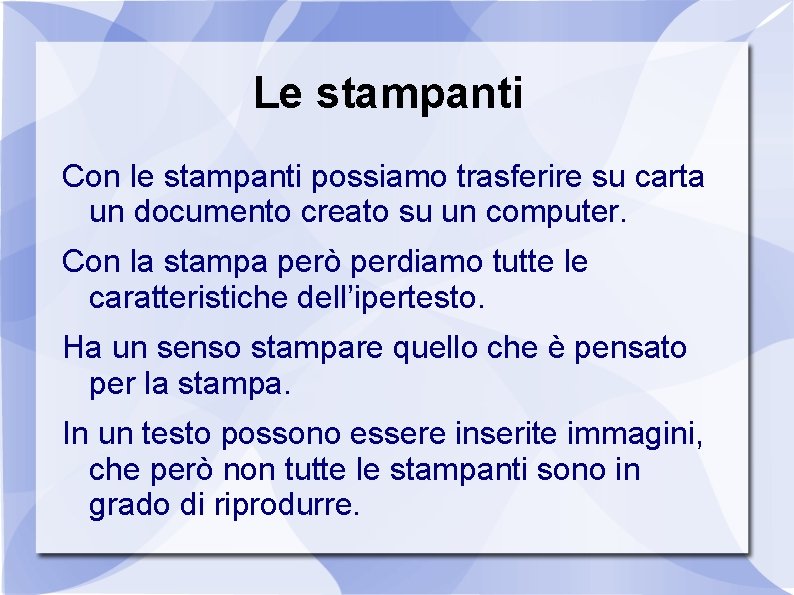 Le stampanti

Con le stampanti possiamo trasferire su carta un documento creato su un computer.

Con la stampa però perdiamo tutte le caratteristiche dell'ipertesto.

Ha un senso stampare quello che è pensato per la stampa.

In un testo possono essere inserite immagini, che però non tutte le stampanti sono in grado di riprodurre.